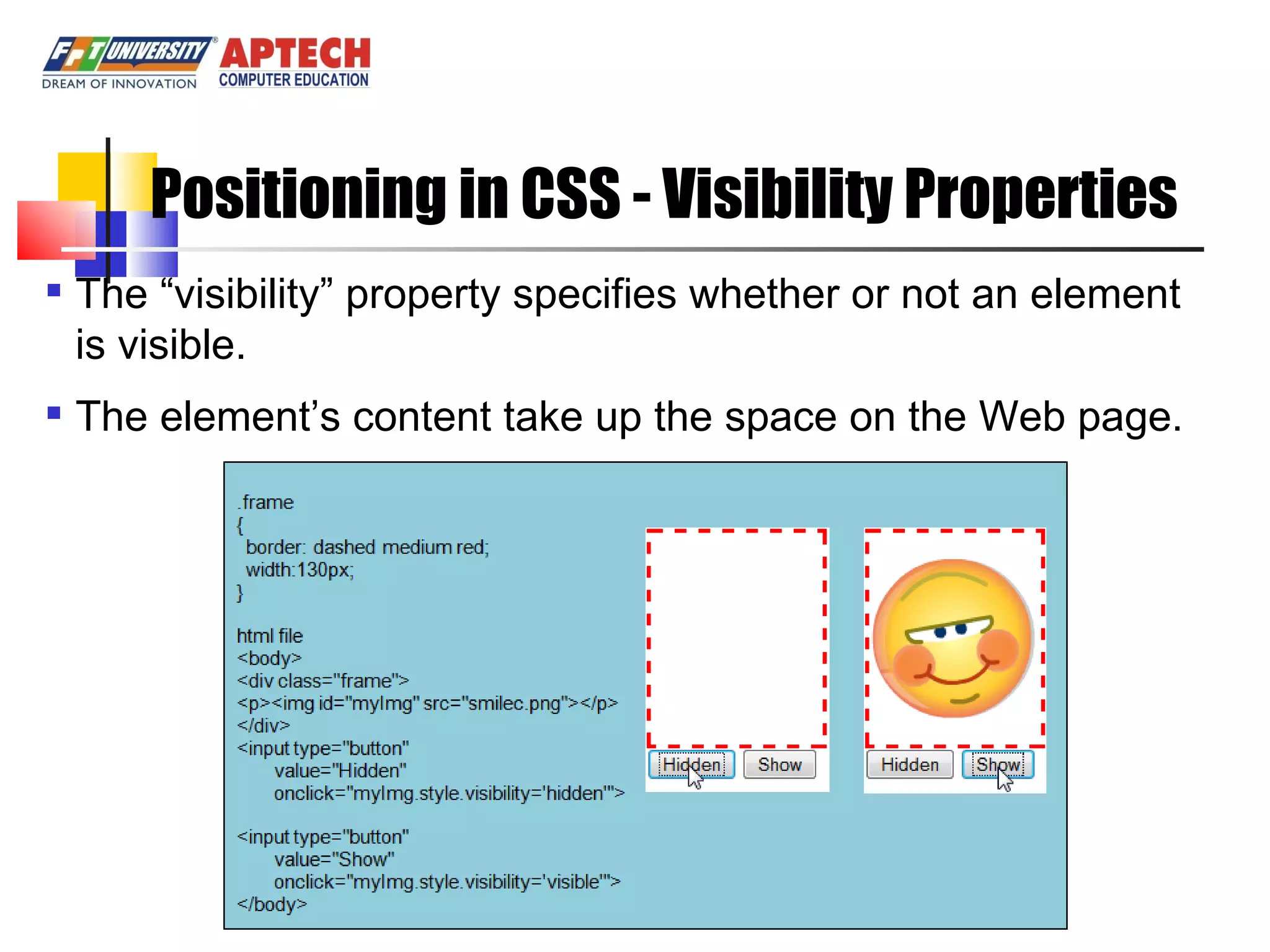 FPT UNIVERSITY
DREAM OF INNOVATION
APTECH
COMPUTER EDUCATION

Positioning in CSS - Visibility Properties

▪ The “visibility” property specifies whether or not an element is visible.

▪ The element’s content take up the space on the Web page.

.frame
{
border: dashed medium red;
width:130px;
}

html file
<body>
<div class="frame">
<p><img id="myImg" src="smilec.png"></p>
</div>
<input type="button"
value="Hidden"
onclick="myImg.style.visibility='hidden'">

<input type="button"
value="Show"
onclick="myImg.style.visibility='visible'">
</body>

Hidden Show

Hidden Show